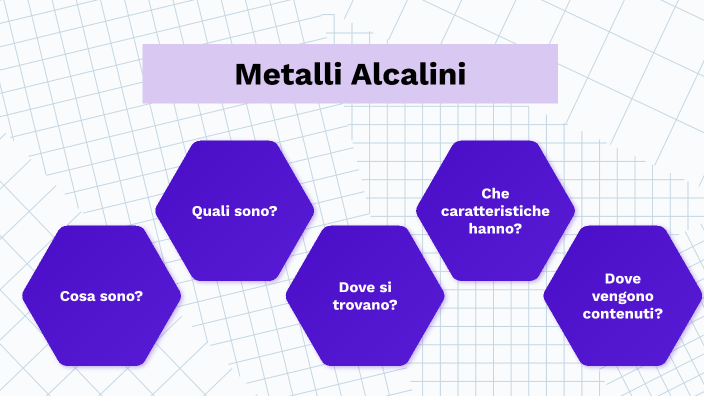 Metalli Alcalini

Cosa sono?

Quali sono?

Dove si trovano?

Che caratteristiche hanno?

Dove vengono contenuti?